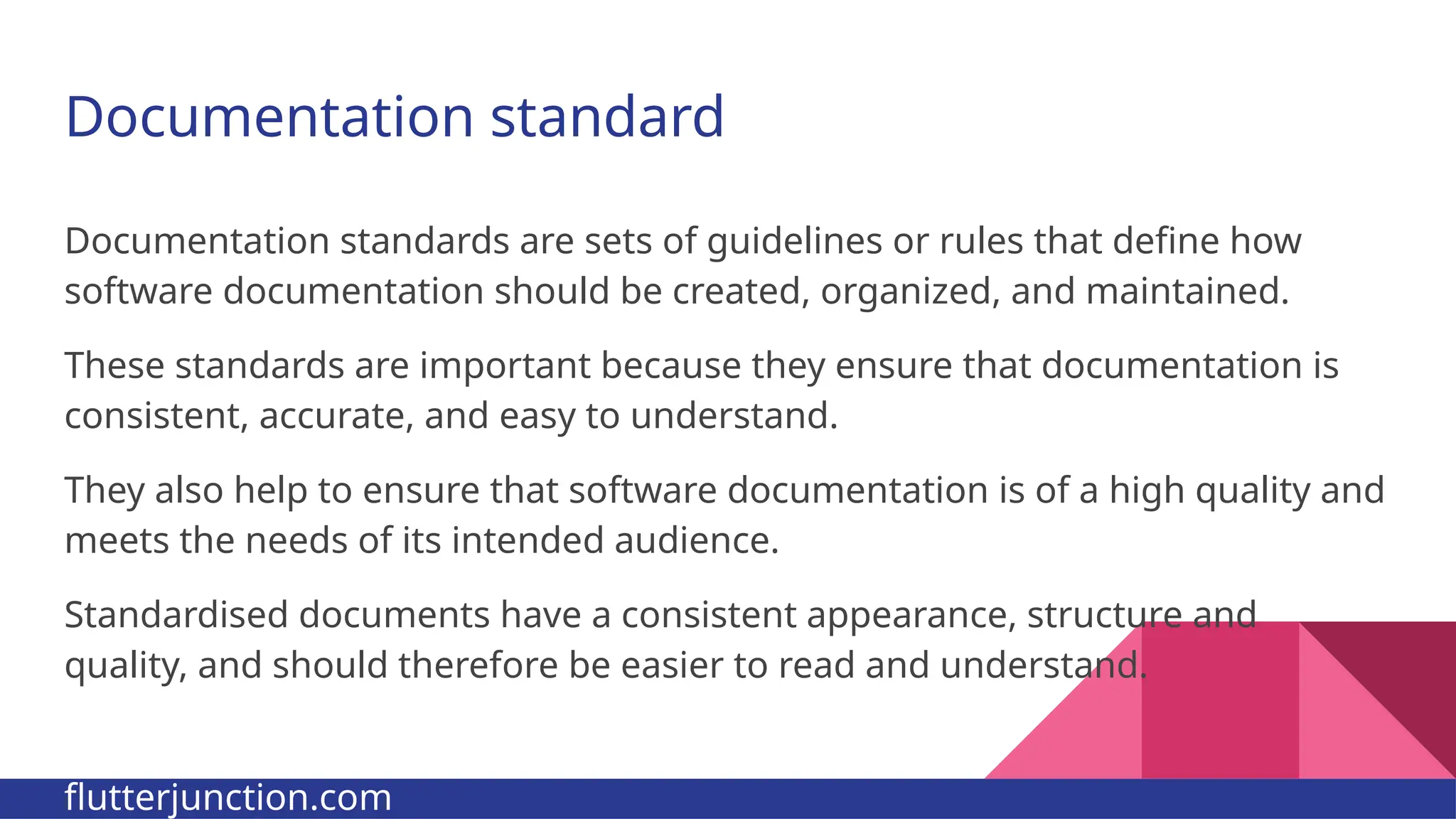 Documentation standard

Documentation standards are sets of guidelines or rules that define how software documentation should be created, organized, and maintained.

These standards are important because they ensure that documentation is consistent, accurate, and easy to understand.

They also help to ensure that software documentation is of a high quality and meets the needs of its intended audience.

Standardised documents have a consistent appearance, structure and quality, and should therefore be easier to read and understand.

flutterjunction.com